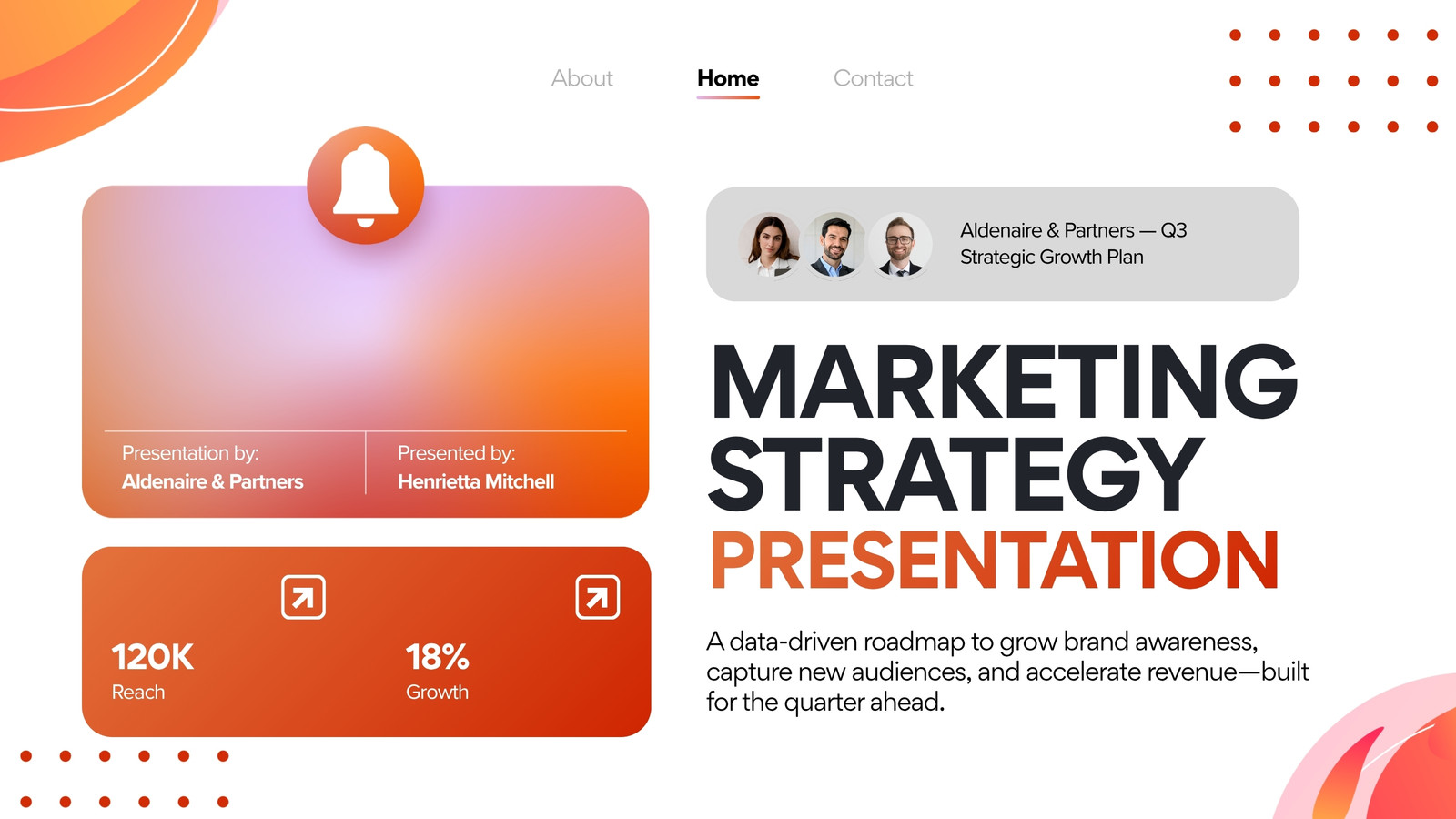 About Home Contact

Presentation by:
Aldenaire & Partners

Presented by:
Henrietta Mitchell

120K
Reach

18%
Growth

Aldenaire & Partners — Q3 Strategic Growth Plan

MARKETING STRATEGY PRESENTATION

A data-driven roadmap to grow brand awareness, capture new audiences, and accelerate revenue—built for the quarter ahead.